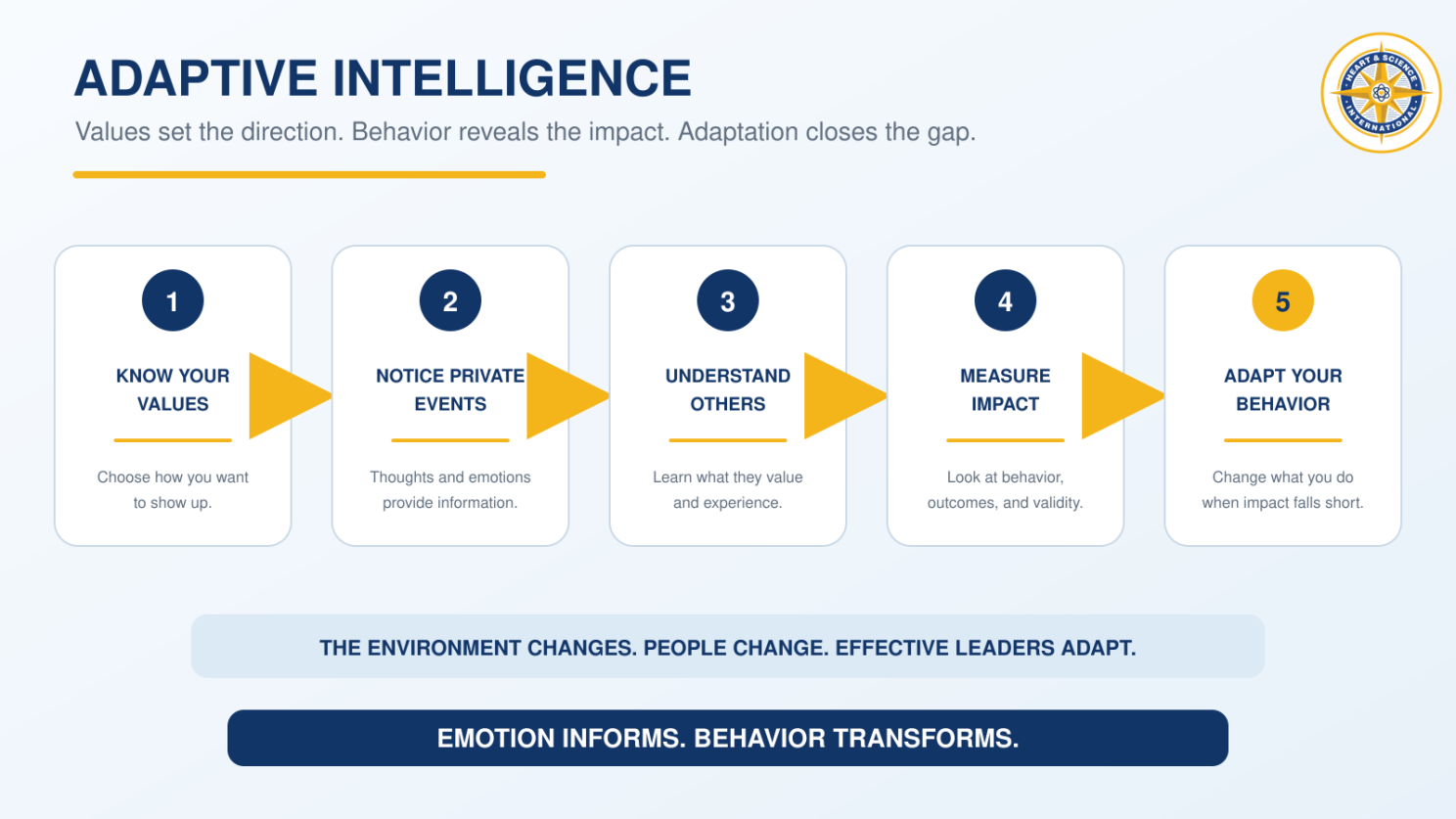 ADAPTIVE INTELLIGENCE

Values set the direction. Behavior reveals the impact. Adaptation closes the gap.

HEART & SCIENCE INTERNATIONAL

1

KNOW YOUR VALUES

Choose how you want to show up.

2

NOTICE PRIVATE EVENTS

Thoughts and emotions provide information.

3

UNDERSTAND OTHERS

Learn what they value and experience.

4

MEASURE IMPACT

Look at behavior, outcomes, and validity.

5

ADAPT YOUR BEHAVIOR

Change what you do when impact falls short.

THE ENVIRONMENT CHANGES. PEOPLE CHANGE. EFFECTIVE LEADERS ADAPT.

EMOTION INFORMS. BEHAVIOR TRANSFORMS.